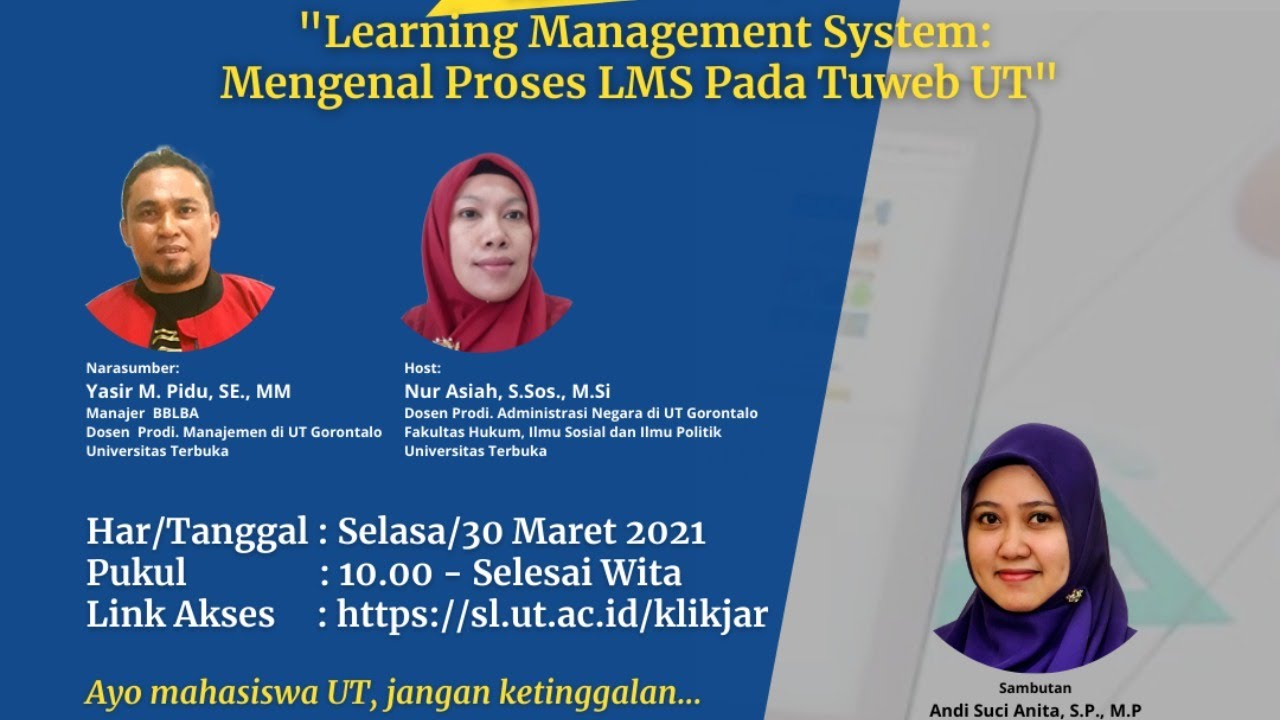 "Learning Management System: Mengenal Proses LMS Pada Tuweb UT"

Narasumber:
Yasir M. Pidu, SE., MM
Manajer BBLBA
Dosen Prodi. Manajemen di UT Gorontalo
Universitas Terbuka

Host:
Nur Asiah, S.Sos., M.Si
Dosen Prodi. Administrasi Negara di UT Gorontalo
Fakultas Hukum, Ilmu Sosial dan Ilmu Politik
Universitas Terbuka

Har/Tanggal : Selasa/30 Maret 2021
Pukul : 10.00 - Selesai Wita
Link Akses : https://sl.ut.ac.id/klikjar

Ayo mahasiswa UT, jangan ketinggalan...

Sambutan
Andi Suci Anita, S.P., M.P